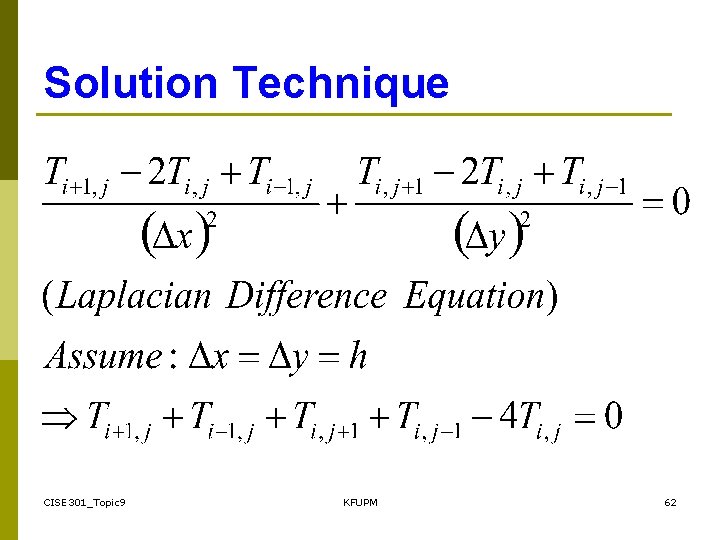 Solution Technique

$\frac{T_{i+1,j} - 2T_{i,j} + T_{i-1,j}}{(\Delta x)^2} + \frac{T_{i,j+1} - 2T_{i,j} + T_{i,j-1}}{(\Delta y)^2} = 0$

$(Laplacian\ Difference\ Equation)$

$Assume: \Delta x = \Delta y = h$

$\Rightarrow T_{i+1,j} + T_{i-1,j} + T_{i,j+1} + T_{i,j-1} - 4T_{i,j} = 0$

CISE301_Topic9

KFUPM

62